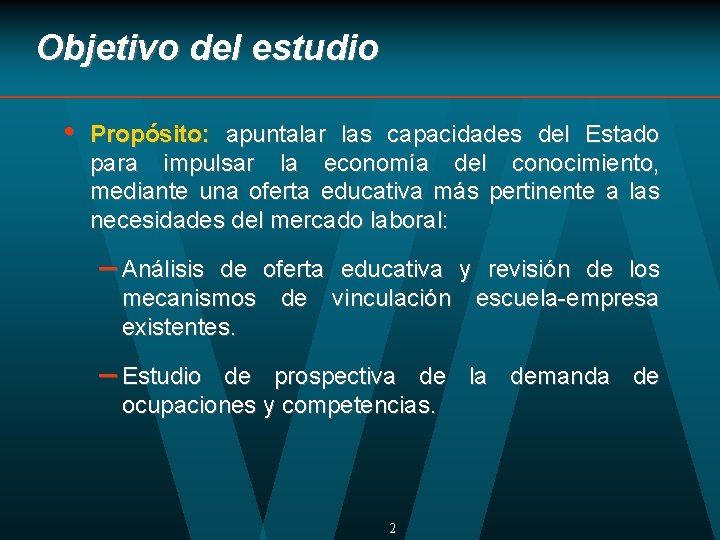 Objetivo del estudio

• Propósito: apuntalar las capacidades del Estado para impulsar la economía del conocimiento, mediante una oferta educativa más pertinente a las necesidades del mercado laboral:

– Análisis de oferta educativa y revisión de los mecanismos de vinculación escuela-empresa existentes.

– Estudio de prospectiva de la demanda de ocupaciones y competencias.

2